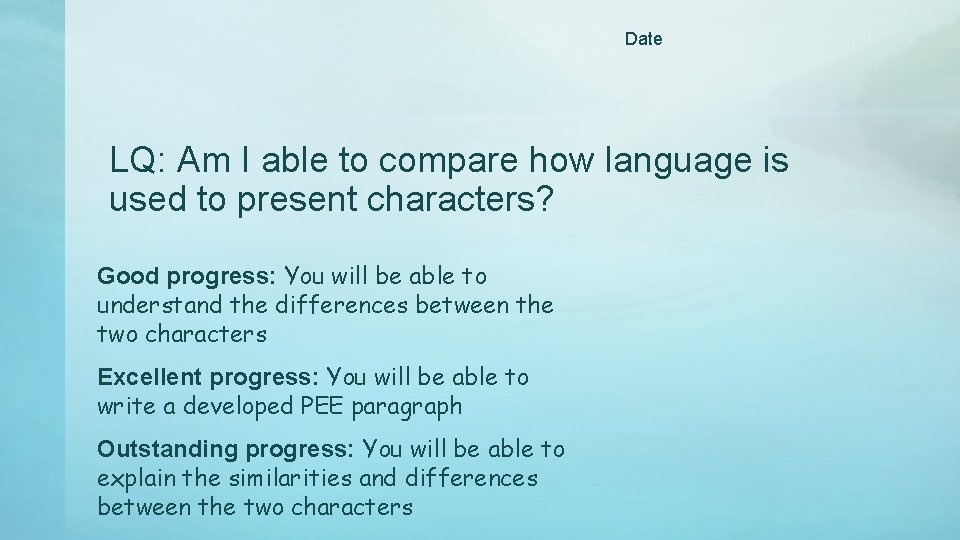 Date

LQ: Am I able to compare how language is used to present characters?

Good progress: You will be able to understand the differences between the two characters

Excellent progress: You will be able to write a developed PEE paragraph

Outstanding progress: You will be able to explain the similarities and differences between the two characters